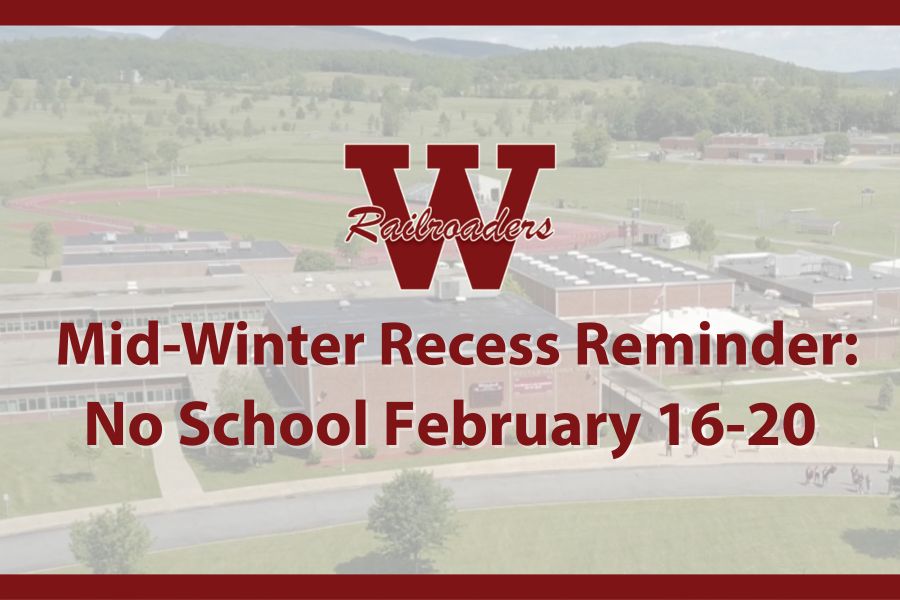 W
Railroaders

Mid-Winter Recess Reminder:
No School February 16-20